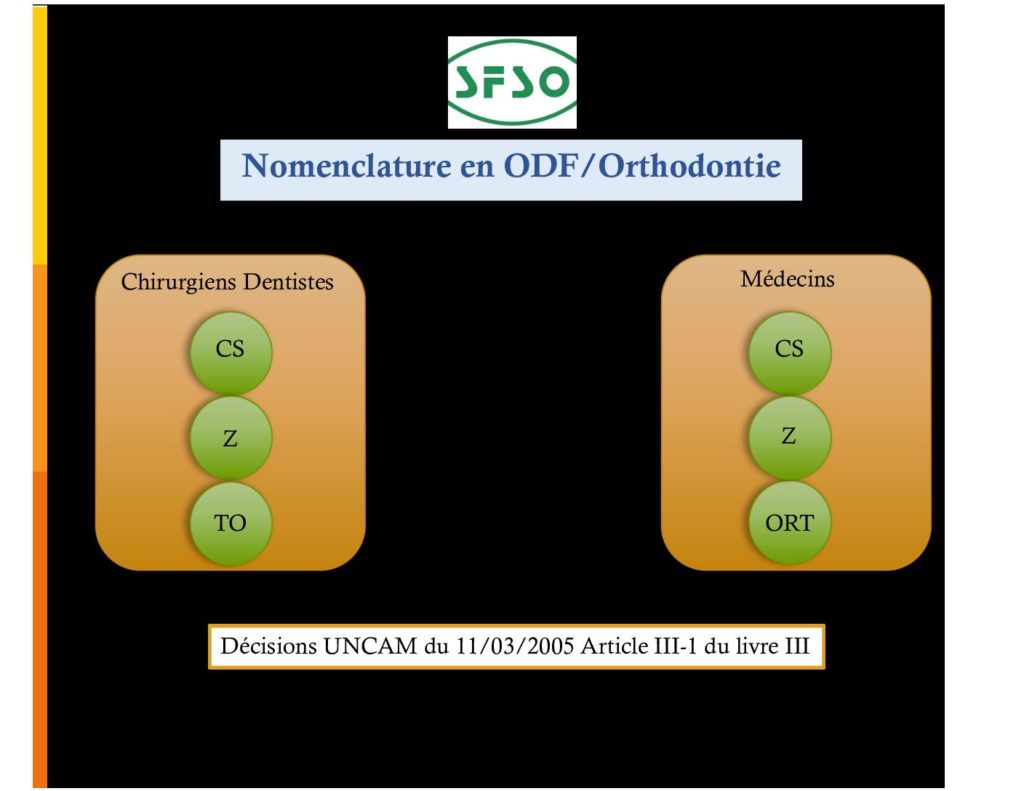 SFSO

Nomenclature en ODF/Orthodontie

Chirurgiens Dentistes

CS

Z

TO

Médecins

CS

Z

ORT

Décisions UNCAM du 11/03/2005 Article III-1 du livre III